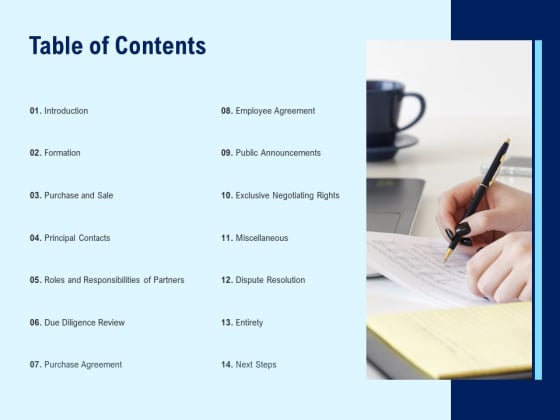 Table of Contents

01. Introduction

02. Formation

03. Purchase and Sale

04. Principal Contacts

05. Roles and Responsibilities of Partners

06. Due Diligence Review

07. Purchase Agreement

08. Employee Agreement

09. Public Announcements

10. Exclusive Negotiating Rights

11. Miscellaneous

12. Dispute Resolution

13. Entirety

14. Next Steps